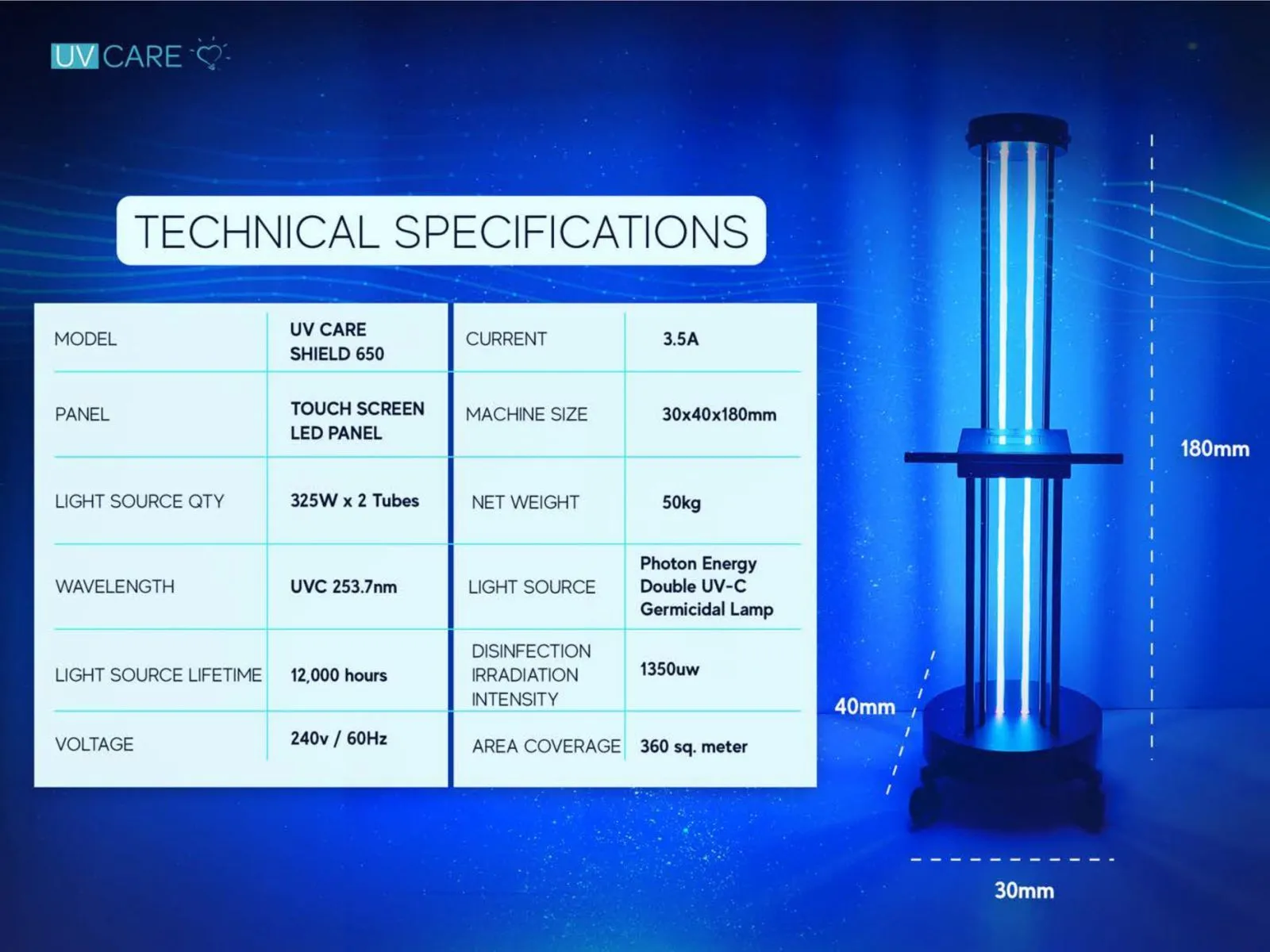 UV CARE

TECHNICAL SPECIFICATIONS

| MODEL | UV CARE SHIELD 650 |
|---|---|
| PANEL | TOUCH SCREEN LED PANEL |
| LIGHT SOURCE QTY | 325W x 2 Tubes |
| WAVELENGTH | UVC 253.7nm |
| LIGHT SOURCE LIFETIME | 12,000 hours |
| VOLTAGE | 240v / 60Hz |

| CURRENT | 3.5A |
|---|---|
| MACHINE SIZE | 30x40x180mm |
| NET WEIGHT | 50kg |
| LIGHT SOURCE | Photon Energy Double UV-C Germicidal Lamp |
| DISINFECTION IRRADIATION INTENSITY | 1350uw |
| AREA COVERAGE | 360 sq. meter |

180mm

40mm

30mm